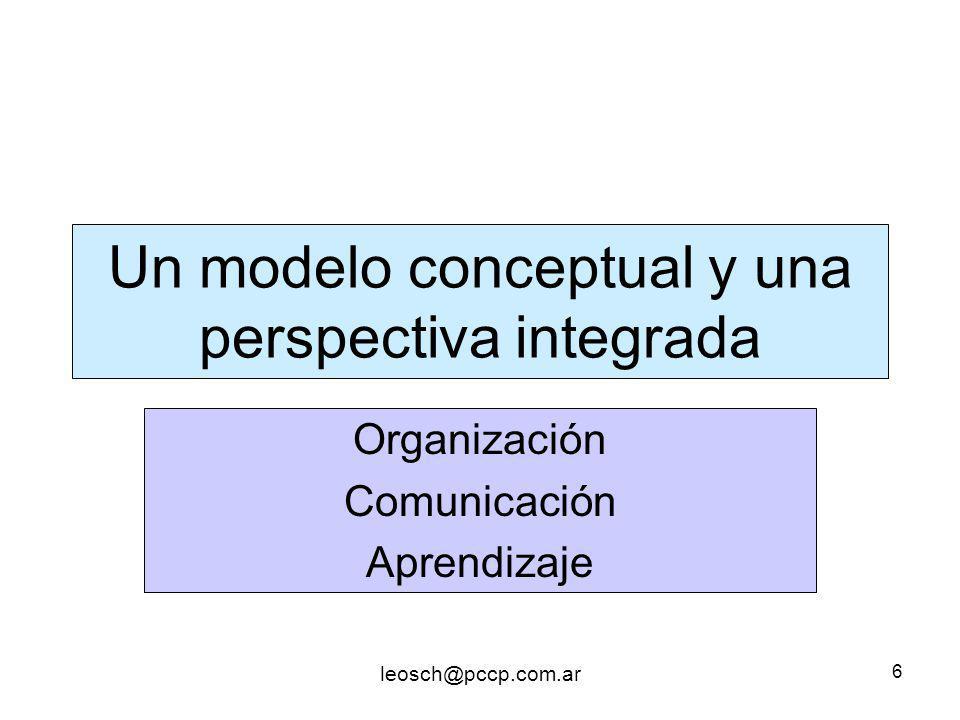 Un modelo conceptual y una perspectiva integrada

Organización
Comunicación
Aprendizaje

leosch@pccp.com.ar

6